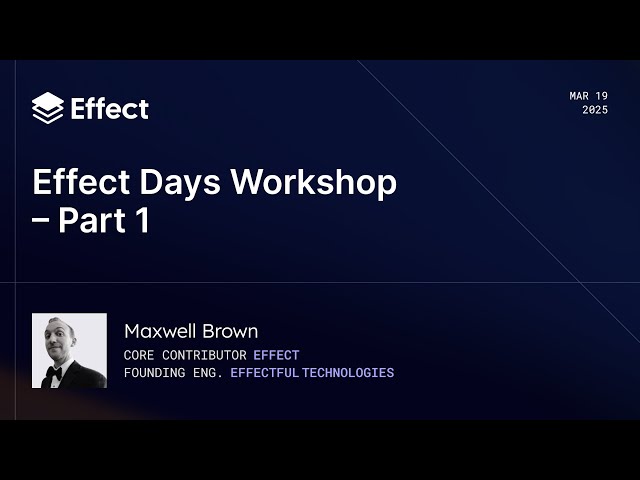 Effect

MAR 19
2025

Effect Days Workshop – Part 1

Maxwell Brown
CORE CONTRIBUTOR EFFECT
FOUNDING ENG. EFFECTFUL TECHNOLOGIES